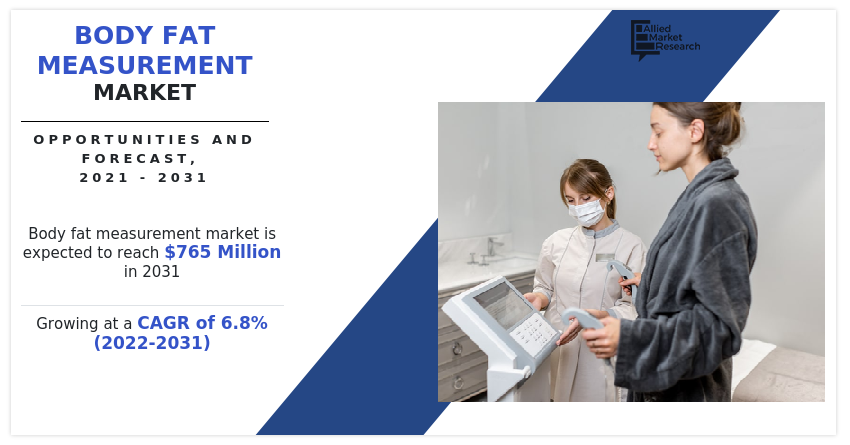 BODY FAT MEASUREMENT MARKET

OPPORTUNITIES AND FORECAST, 2021 - 2031

Body fat measurement market is expected to reach $765 Million in 2031

Growing at a CAGR of 6.8% (2022-2031)

Allied Market Research